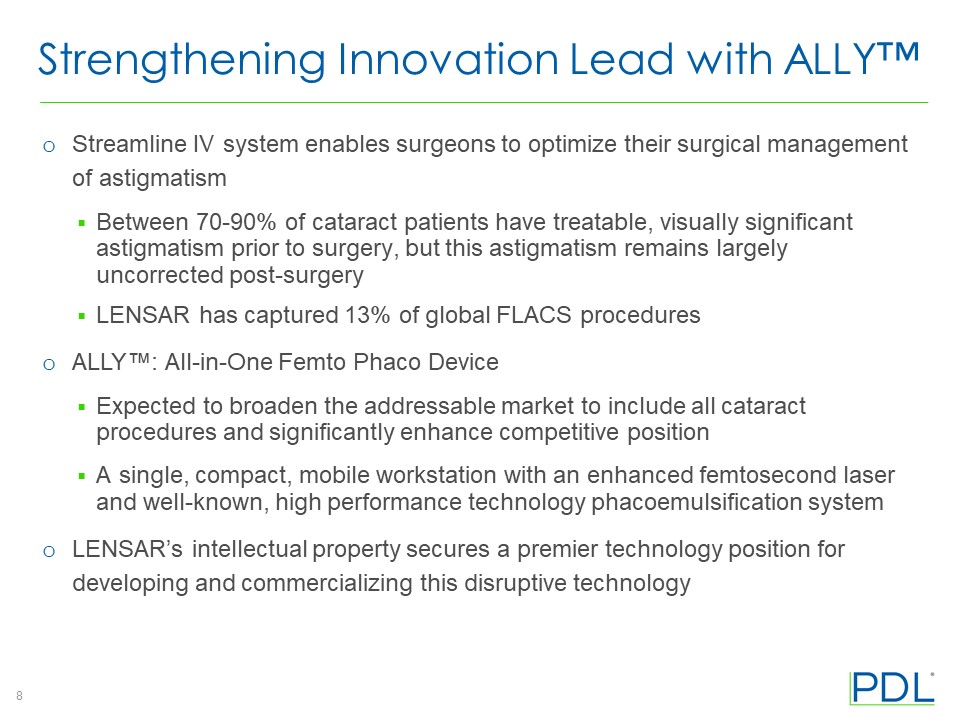 Strengthening Innovation Lead with ALLY™

o Streamline IV system enables surgeons to optimize their surgical management of astigmatism

▪ Between 70-90% of cataract patients have treatable, visually significant astigmatism prior to surgery, but this astigmatism remains largely uncorrected post-surgery

▪ LENSAR has captured 13% of global FLACS procedures

o ALLY™: All-in-One Femto Phaco Device

▪ Expected to broaden the addressable market to include all cataract procedures and significantly enhance competitive position

▪ A single, compact, mobile workstation with an enhanced femtosecond laser and well-known, high performance technology phacoemulsification system

o LENSAR's intellectual property secures a premier technology position for developing and commercializing this disruptive technology

8

PDL®